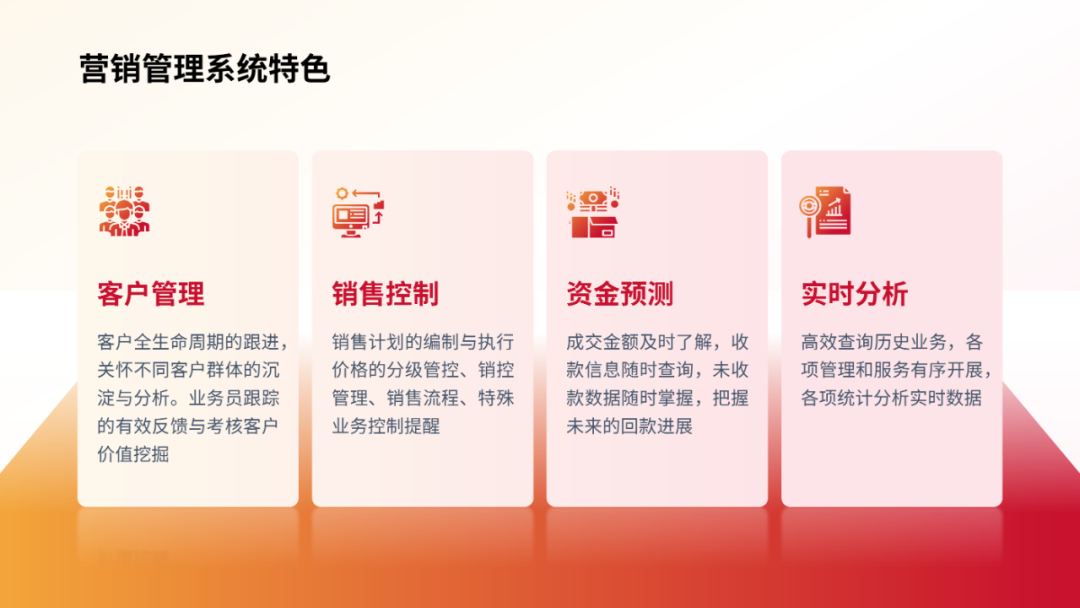 营销管理系统特色

客户管理

客户全生命周期的跟进，关怀不同客户群体的沉淀与分析。业务员跟踪的有效反馈与考核客户价值挖掘

销售控制

销售计划的编制与执行价格的分级管控、销控管理、销售流程、特殊业务控制提醒

资金预测

成交金额及时了解，收款信息随时查询，未收款数据随时掌握，把握未来的回款进展

实时分析

高效查询历史业务，各项管理和服务有序开展，各项统计分析实时数据